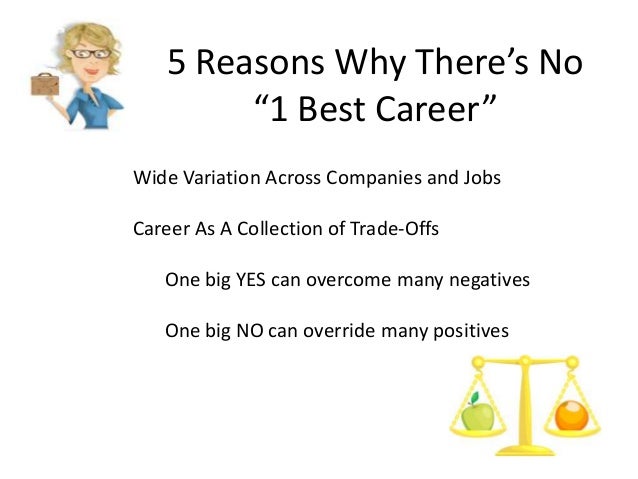 5 Reasons Why There’s No “1 Best Career”

Wide Variation Across Companies and Jobs

Career As A Collection of Trade-Offs

One big YES can overcome many negatives

One big NO can override many positives